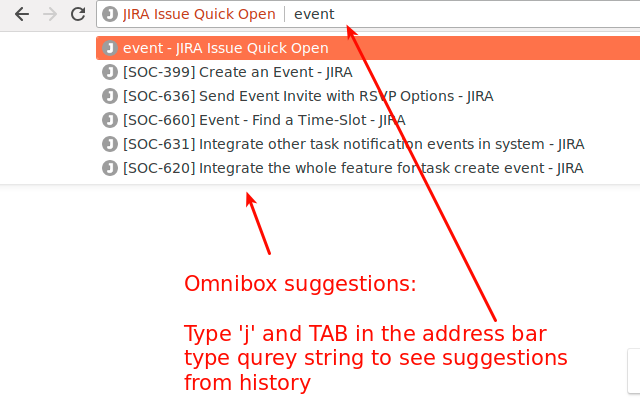 JIRA Issue Quick Open | event

event - JIRA Issue Quick Open
[SOC-399] Create an Event - JIRA
[SOC-636] Send Event Invite with RSVP Options - JIRA
[SOC-660] Event - Find a Time-Slot - JIRA
[SOC-631] Integrate other task notification events in system - JIRA
[SOC-620] Integrate the whole feature for task create event - JIRA

Omnibox suggestions:

Type 'j' and TAB in the address bar type qurey string to see suggestions from history